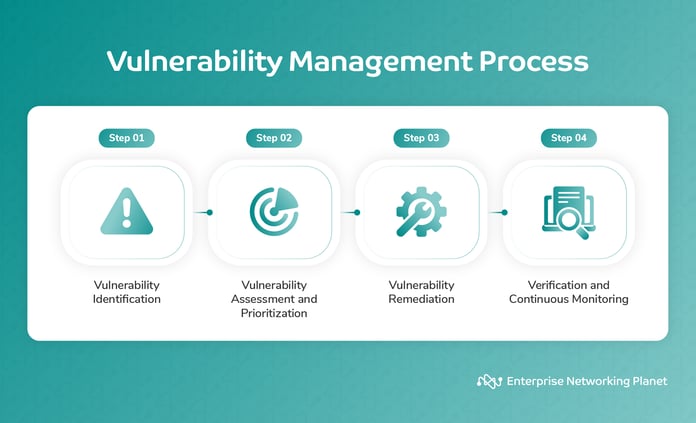 Vulnerability Management Process

Step 01

Vulnerability Identification

Step 02

Vulnerability Assessment and Prioritization

Step 03

Vulnerability Remediation

Step 04

Verification and Continuous Monitoring

Enterprise Networking Planet